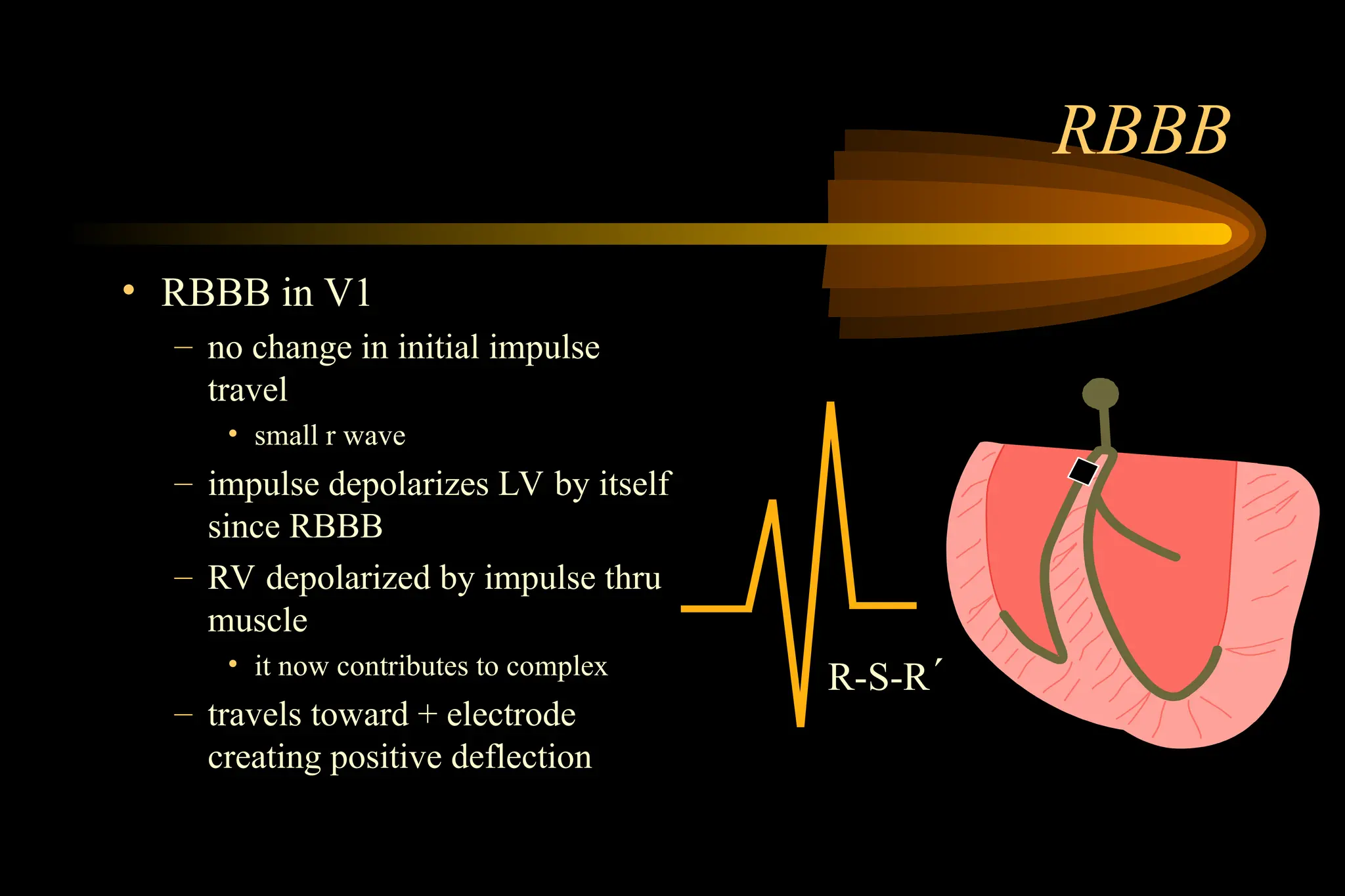 RBBB

• RBBB in V1
  – no change in initial impulse travel
    • small r wave
  – impulse depolarizes LV by itself since RBBB
  – RV depolarized by impulse thru muscle
    • it now contributes to complex
  – travels toward + electrode creating positive deflection

R-S-R´